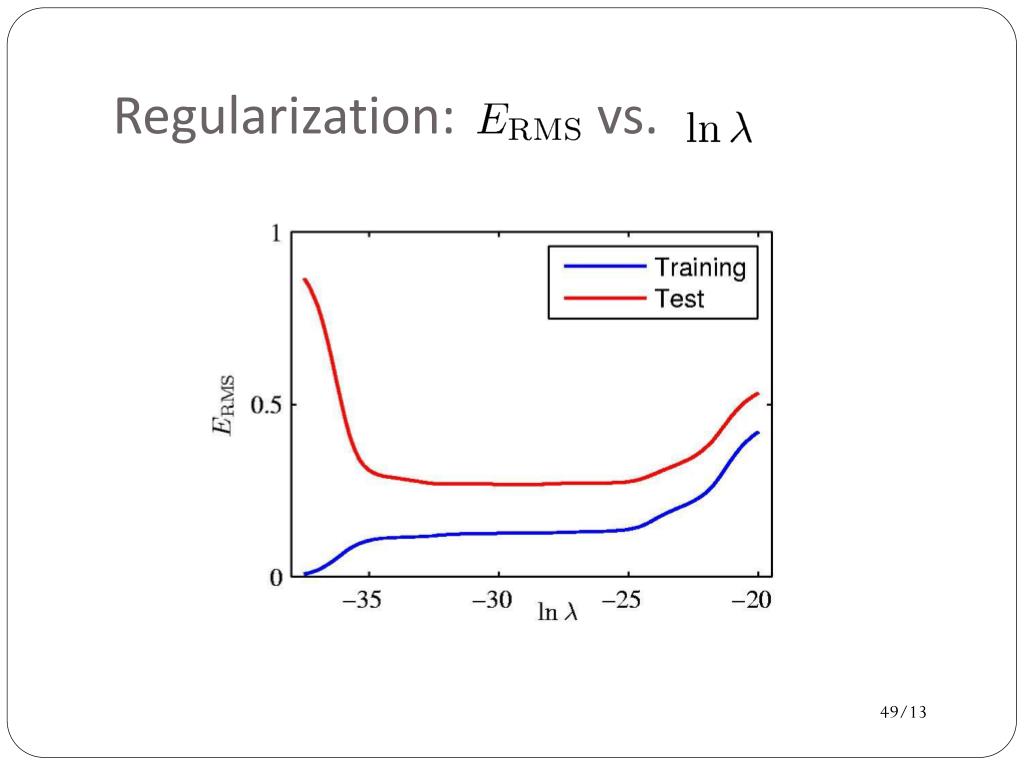 Regularization: $E_{\mathrm{RMS}}$ vs. $\ln \lambda$

1

0.5

0

$E_{\mathrm{RMS}}$

Training

Test

−35

−30

$\ln \lambda$

−25

−20

49/13